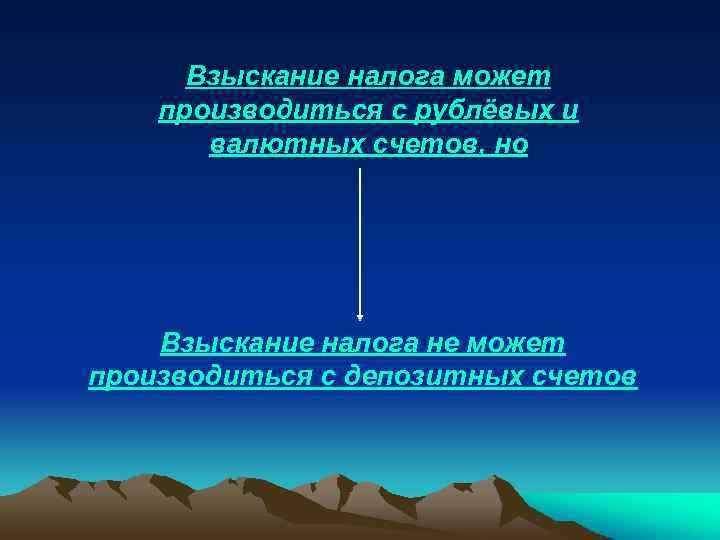 Взыскание налога может производиться с рублёвых и валютных счетов, но

Взыскание налога не может производиться с депозитных счетов